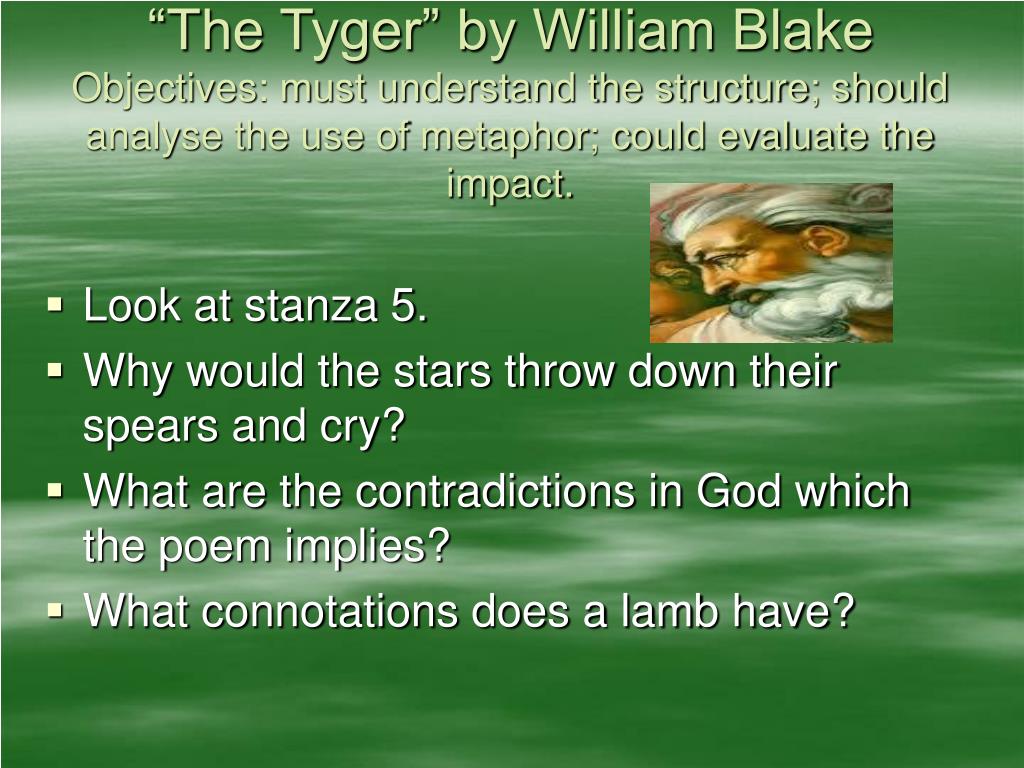 “The Tyger” by William Blake
Objectives: must understand the structure; should analyse the use of metaphor; could evaluate the impact.

▪ Look at stanza 5.
▪ Why would the stars throw down their spears and cry?
▪ What are the contradictions in God which the poem implies?
▪ What connotations does a lamb have?